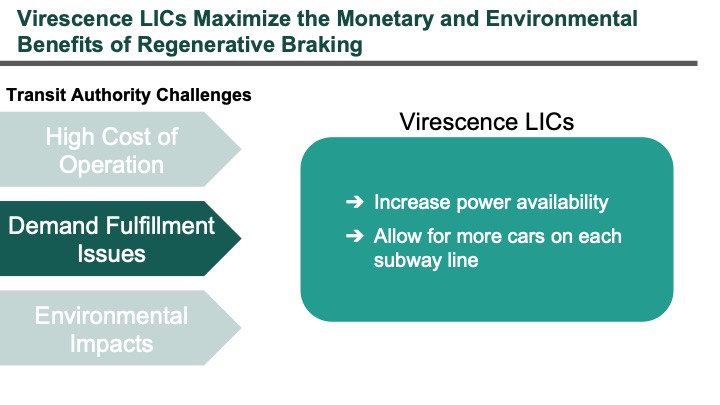 Virescence LICs Maximize the Monetary and Environmental Benefits of Regenerative Braking

Transit Authority Challenges

High Cost of Operation

Demand Fulfillment Issues

Environmental Impacts

Virescence LICs

➔ Increase power availability

➔ Allow for more cars on each subway line